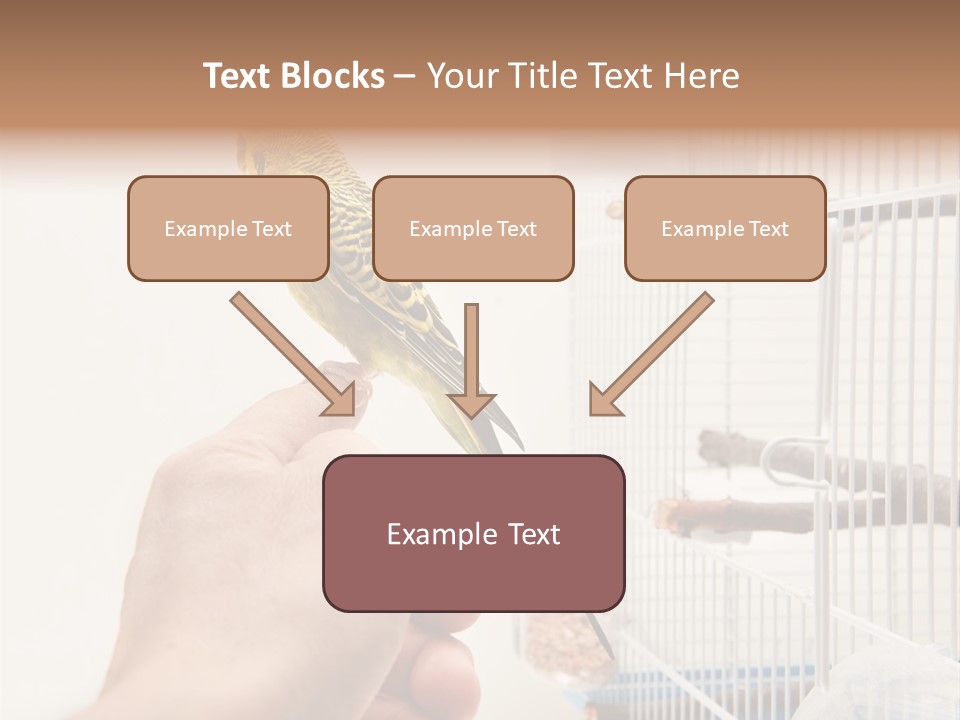 Text Blocks – Your Title Text Here

Example Text

Example Text

Example Text

Example Text